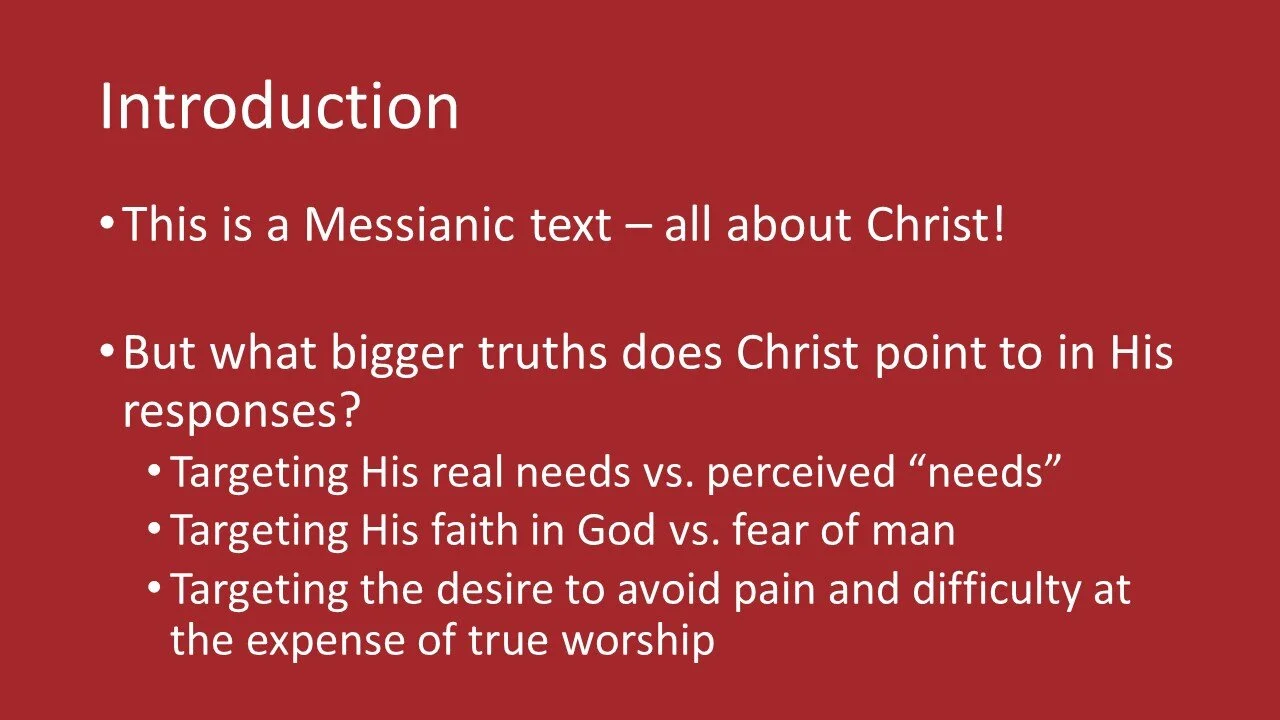 Introduction

• This is a Messianic text – all about Christ!

• But what bigger truths does Christ point to in His responses?
  • Targeting His real needs vs. perceived “needs”
  • Targeting His faith in God vs. fear of man
  • Targeting the desire to avoid pain and difficulty at the expense of true worship